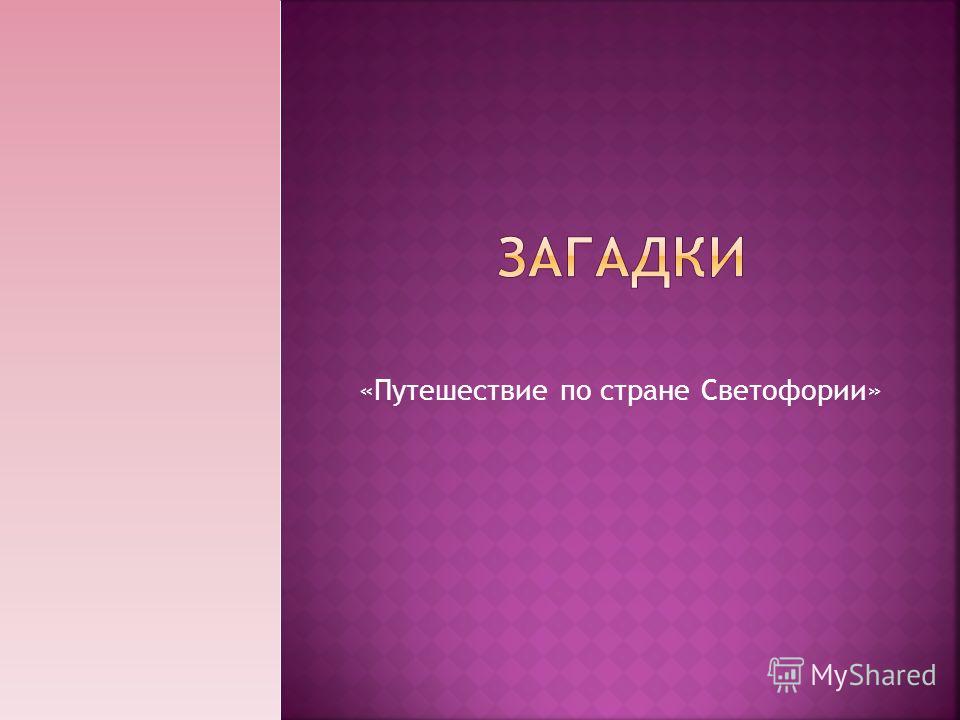 ЗАГАДКИ

«Путешествие по стране Светофории»

MyShared